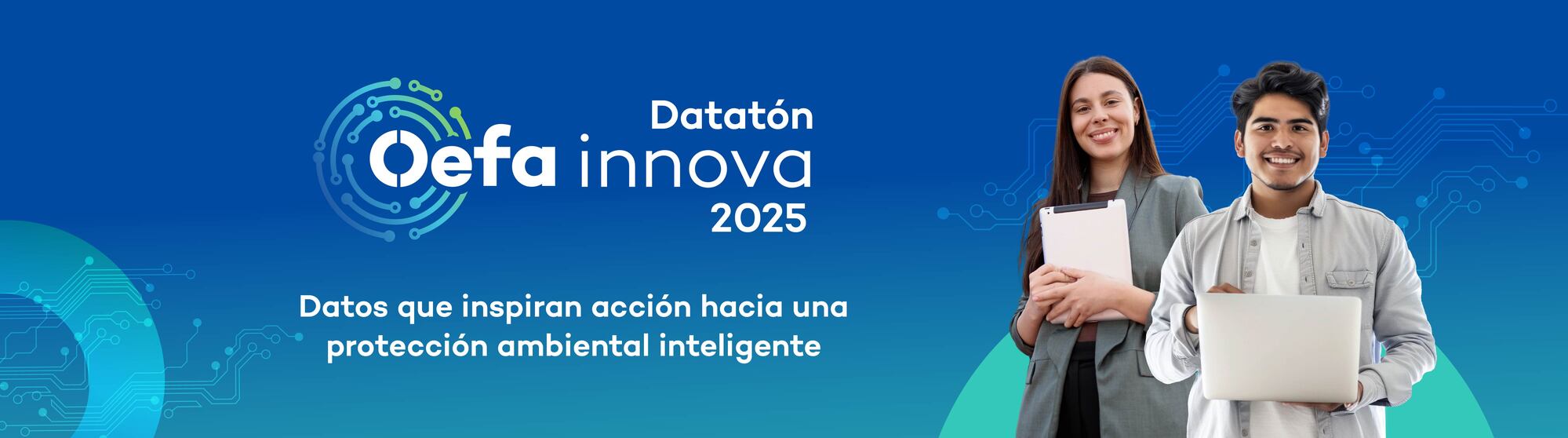 Datatón
Oefa innova
2025

Datos que inspiran acción hacia una protección ambiental inteligente